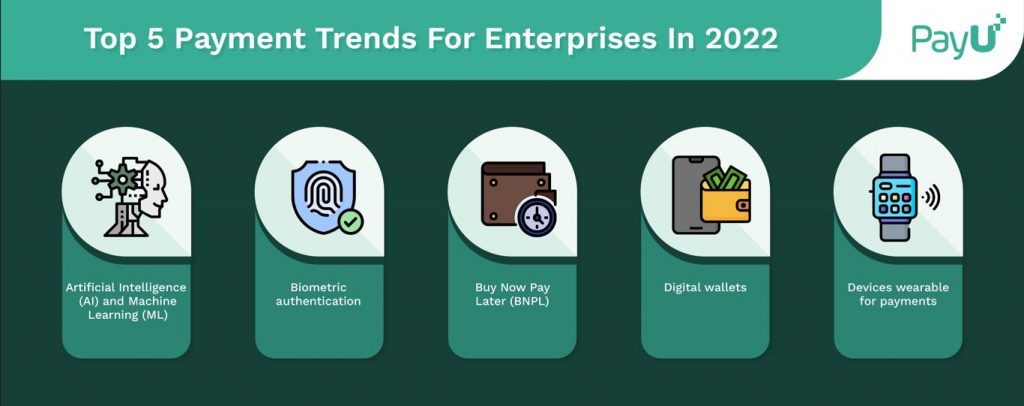 Top 5 Payment Trends For Enterprises In 2022

PayU

Artificial Intelligence (AI) and Machine Learning (ML)

Biometric authentication

Buy Now Pay Later (BNPL)

Digital wallets

Devices wearable for payments